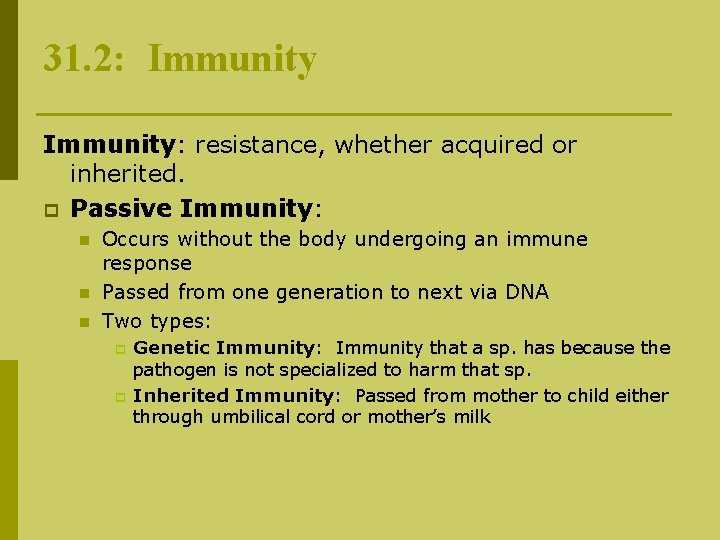 31.2: Immunity

Immunity: resistance, whether acquired or inherited.

Passive Immunity:

Occurs without the body undergoing an immune response

Passed from one generation to next via DNA

Two types:

Genetic Immunity: Immunity that a sp. has because the pathogen is not specialized to harm that sp.

Inherited Immunity: Passed from mother to child either through umbilical cord or mother's milk